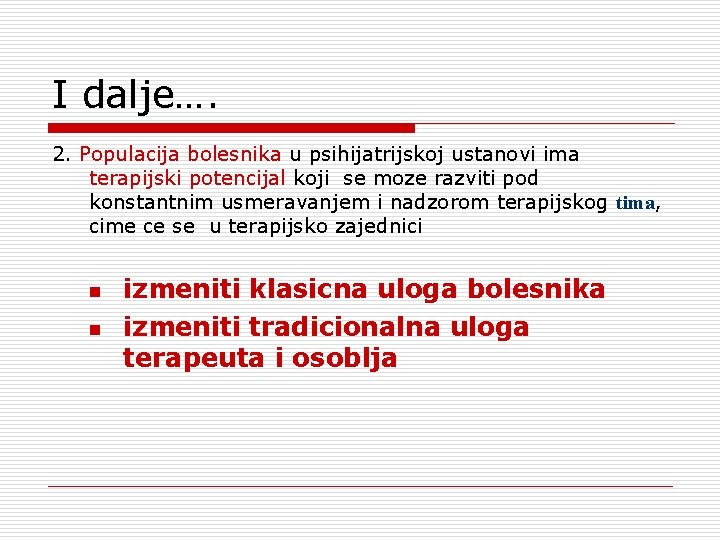 I dalje….

2. Populacija bolesnika u psihijatrijskoj ustanovi ima terapijski potencijal koji se moze razviti pod konstantnim usmeravanjem i nadzorom terapijskog tima, cime ce se u terapijsko zajednici

- izmeniti klasicna uloga bolesnika
- izmeniti tradicionalna uloga terapeuta i osoblja